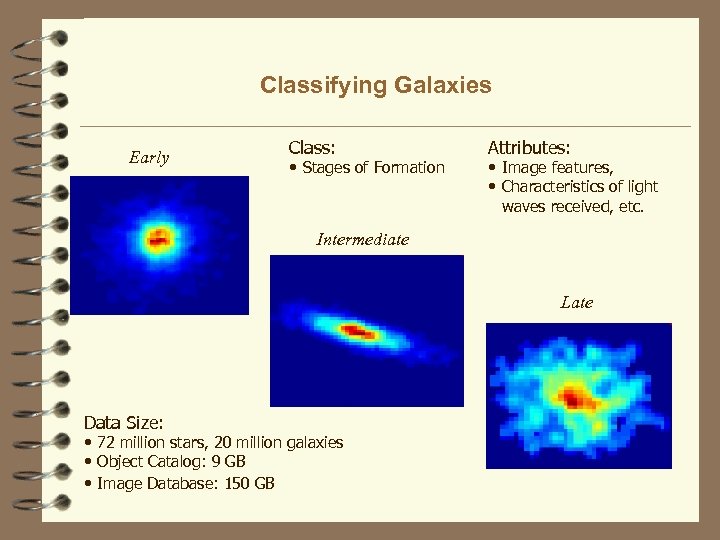 Classifying Galaxies

Early

Class:
• Stages of Formation

Attributes:
• Image features,
• Characteristics of light waves received, etc.

Intermediate

Late

Data Size:
• 72 million stars, 20 million galaxies
• Object Catalog: 9 GB
• Image Database: 150 GB